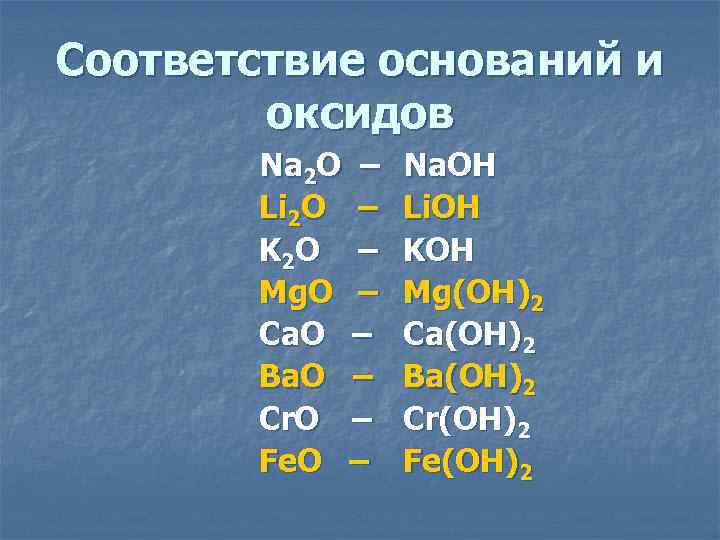 Соответствие оснований и оксидов

$Na_2O$ – $NaOH$
$Li_2O$ – $LiOH$
$K_2O$ – $KOH$
$MgO$ – $Mg(OH)_2$
$CaO$ – $Ca(OH)_2$
$BaO$ – $Ba(OH)_2$
$CrO$ – $Cr(OH)_2$
$FeO$ – $Fe(OH)_2$